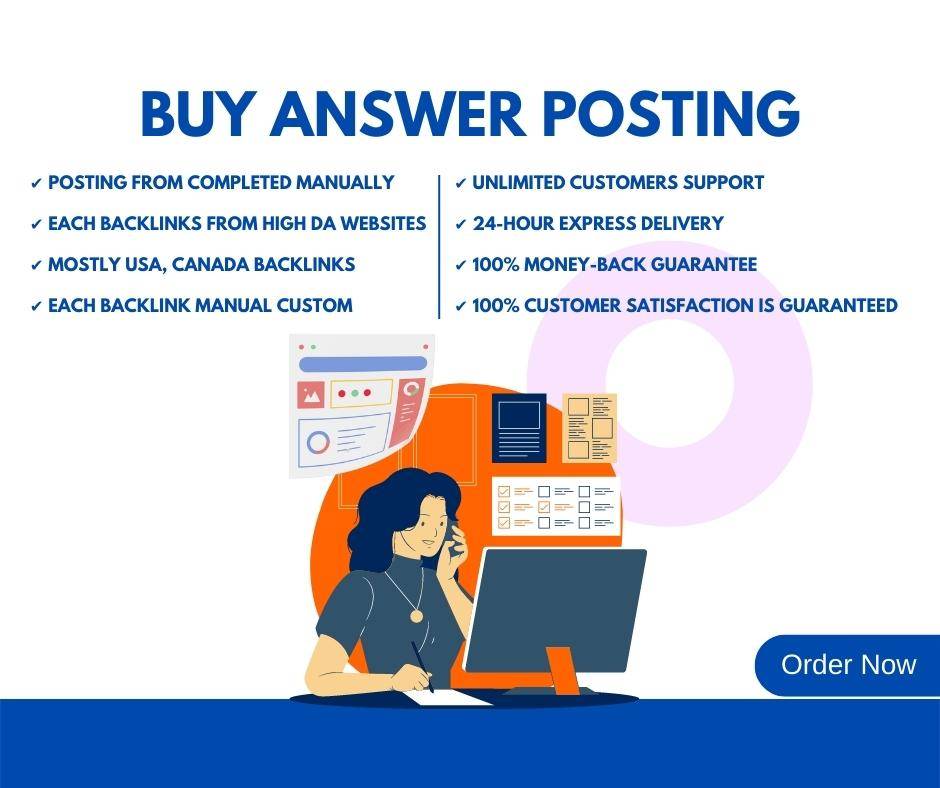 BUY ANSWER POSTING

✔ POSTING FROM COMPLETED MANUALLY
✔ EACH BACKLINKS FROM HIGH DA WEBSITES
✔ MOSTLY USA, CANADA BACKLINKS
✔ EACH BACKLINK MANUAL CUSTOM

✔ UNLIMITED CUSTOMERS SUPPORT
✔ 24-HOUR EXPRESS DELIVERY
✔ 100% MONEY-BACK GUARANTEE
✔ 100% CUSTOMER SATISFACTION IS GUARANTEED

Order Now